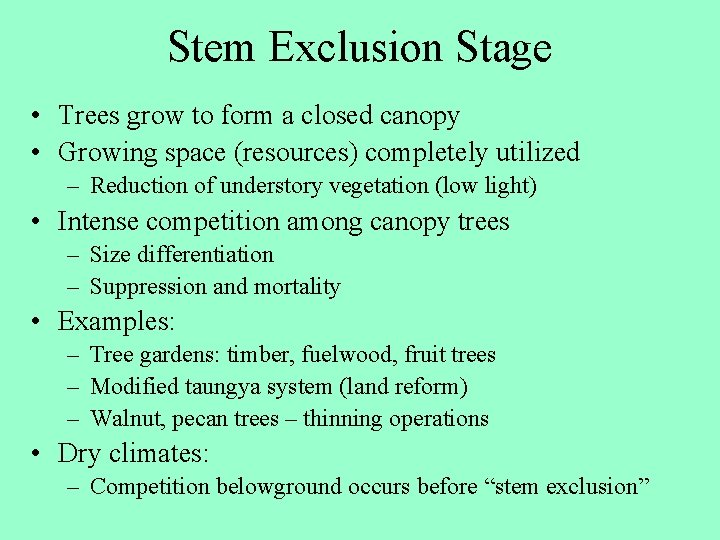 Stem Exclusion Stage

• Trees grow to form a closed canopy
• Growing space (resources) completely utilized
  – Reduction of understory vegetation (low light)
• Intense competition among canopy trees
  – Size differentiation
  – Suppression and mortality
• Examples:
  – Tree gardens: timber, fuelwood, fruit trees
  – Modified taungya system (land reform)
  – Walnut, pecan trees – thinning operations
• Dry climates:
  – Competition belowground occurs before “stem exclusion”